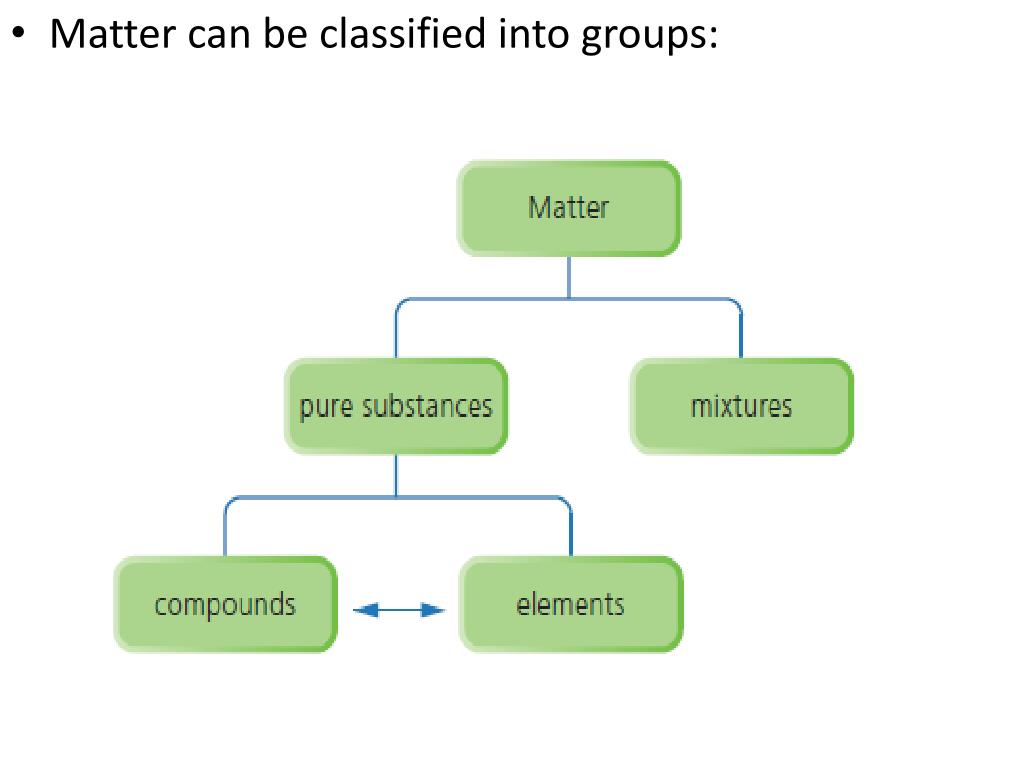 • Matter can be classified into groups:

Matter

pure substances

mixtures

compounds

elements